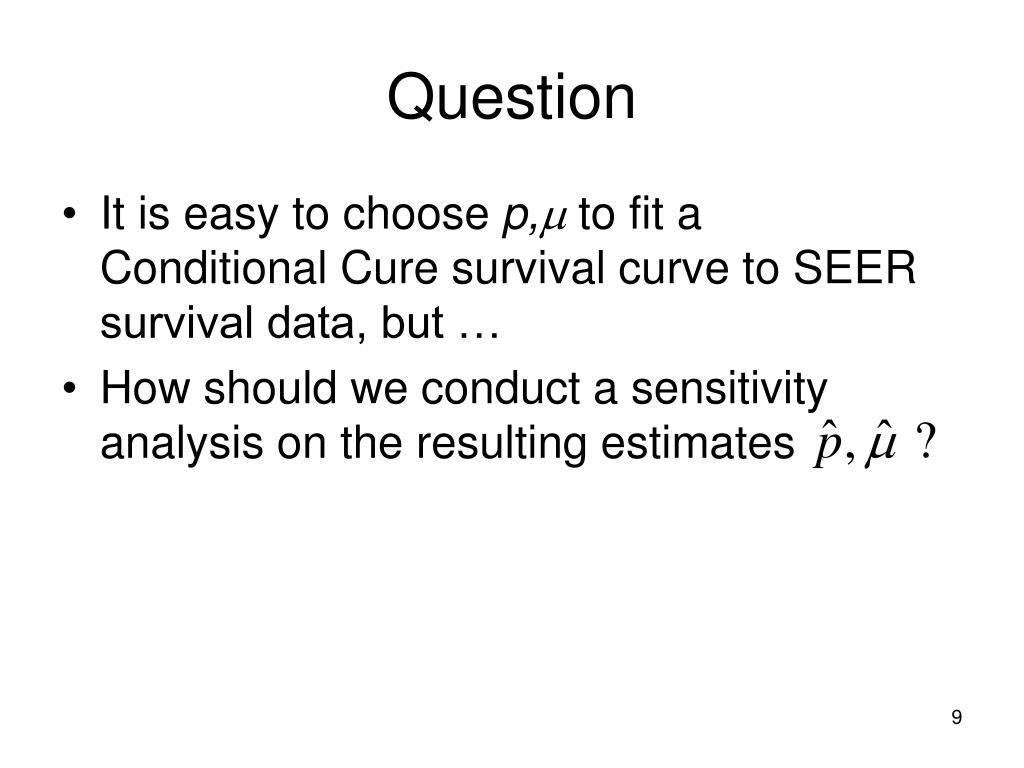 Question

• It is easy to choose $p,\mu$ to fit a Conditional Cure survival curve to SEER survival data, but …

• How should we conduct a sensitivity analysis on the resulting estimates $\hat{p}, \hat{\mu}$ ?

9